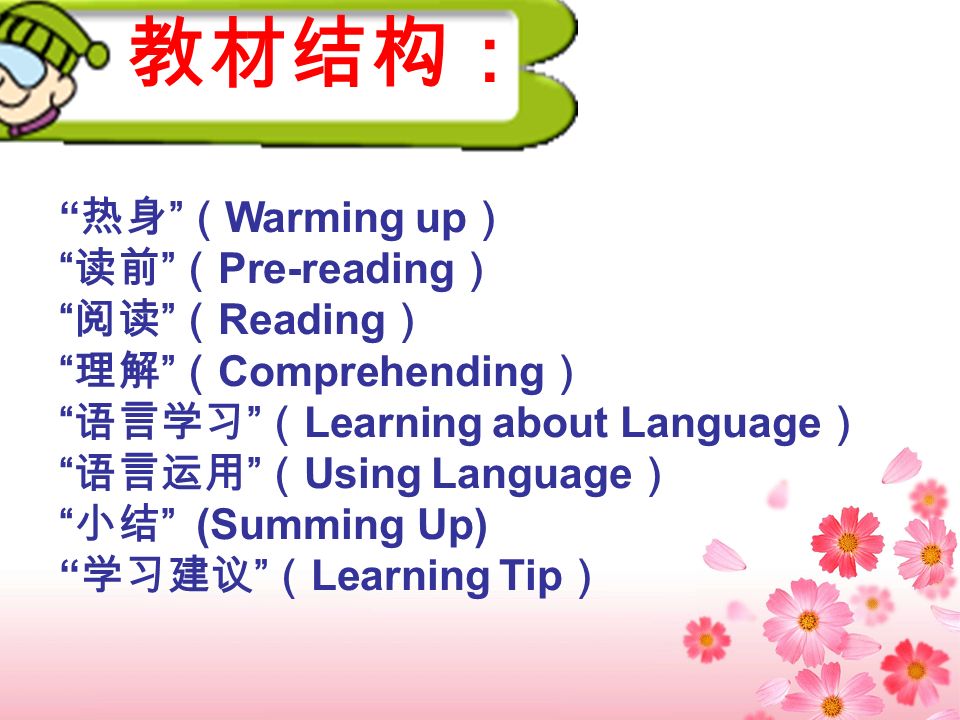 教材结构：

“热身”（Warming up）
“读前”（Pre-reading）
“阅读”（Reading）
“理解”（Comprehending）
“语言学习”（Learning about Language）
“语言运用”（Using Language）
“小结” (Summing Up)
“学习建议”（Learning Tip）